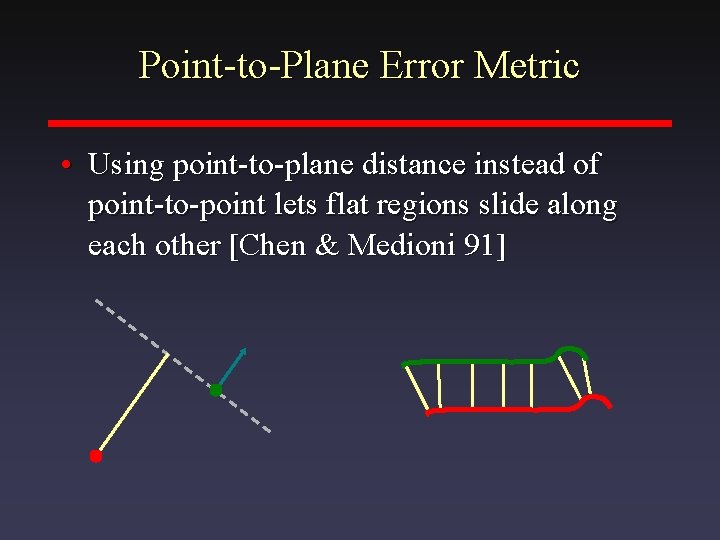 Point-to-Plane Error Metric

• Using point-to-plane distance instead of point-to-point lets flat regions slide along each other [Chen & Medioni 91]